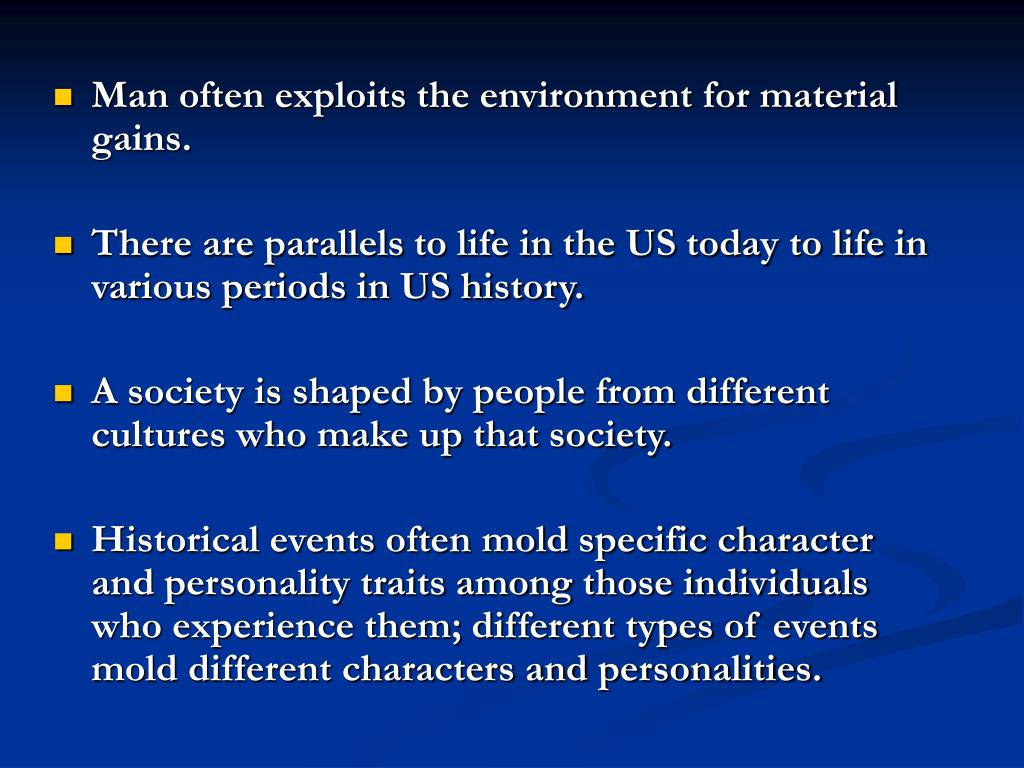 Man often exploits the environment for material gains.

There are parallels to life in the US today to life in various periods in US history.

A society is shaped by people from different cultures who make up that society.

Historical events often mold specific character and personality traits among those individuals who experience them; different types of events mold different characters and personalities.